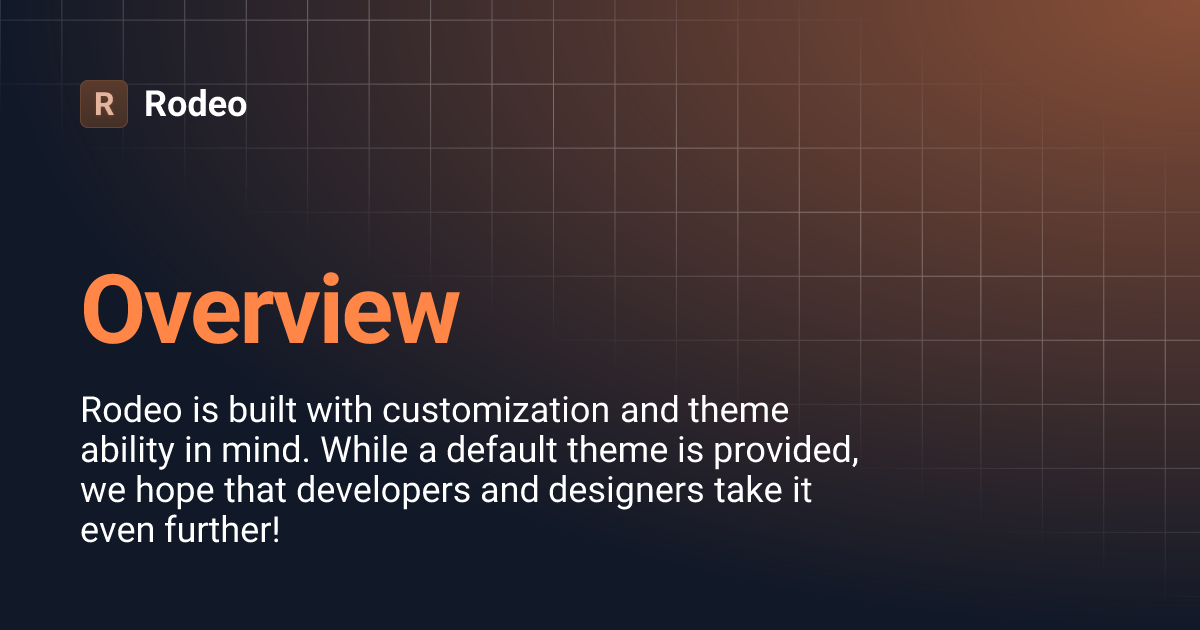 R Rodeo

Overview

Rodeo is built with customization and theme ability in mind. While a default theme is provided, we hope that developers and designers take it even further!